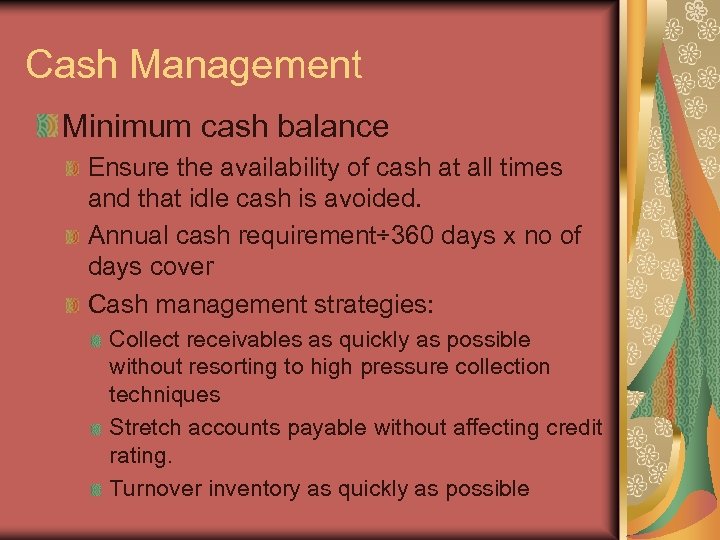 Cash Management

Minimum cash balance

Ensure the availability of cash at all times and that idle cash is avoided.

Annual cash requirement÷360 days x no of days cover

Cash management strategies:

Collect receivables as quickly as possible without resorting to high pressure collection techniques

Stretch accounts payable without affecting credit rating.

Turnover inventory as quickly as possible